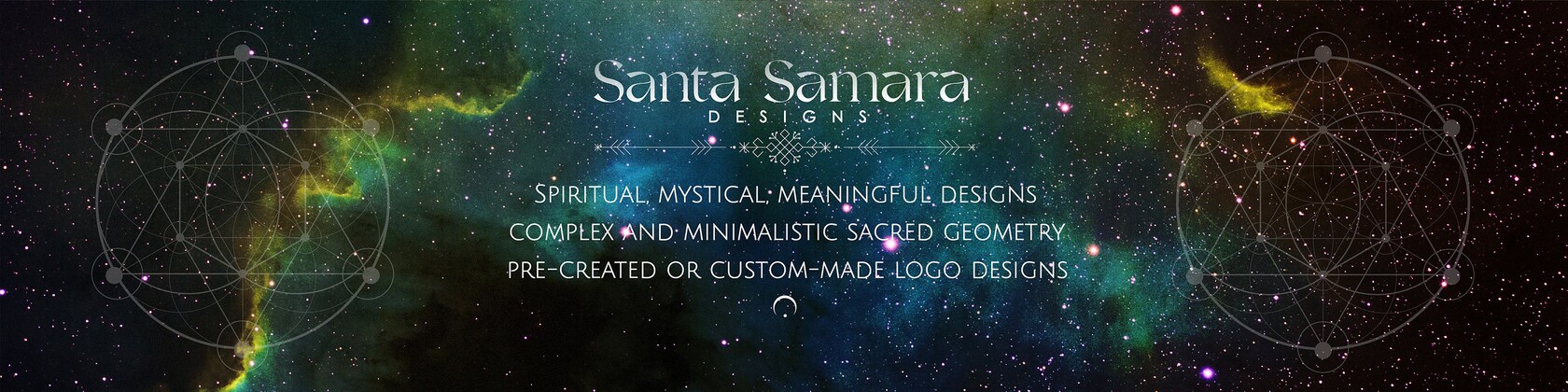 Santa Samara
DESIGNS

Spiritual, mystical, meaningful designs
complex and minimalistic sacred geometry
pre-created or custom-made logo designs